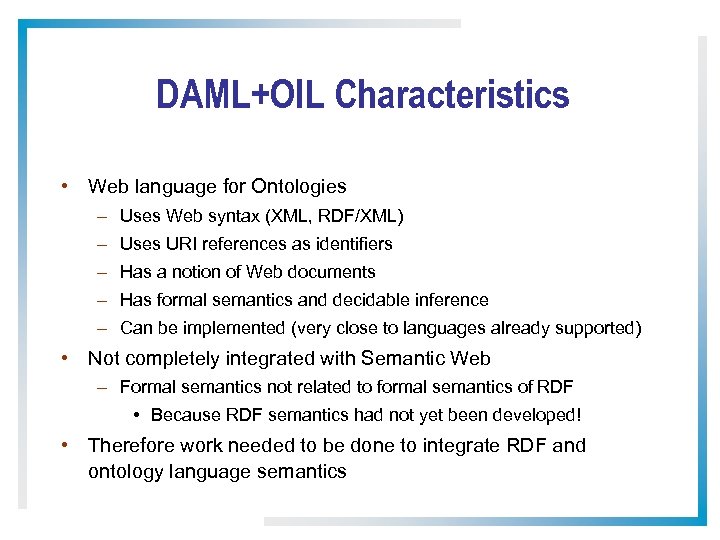 DAML+OIL Characteristics

• Web language for Ontologies
– Uses Web syntax (XML, RDF/XML)
– Uses URI references as identifiers
– Has a notion of Web documents
– Has formal semantics and decidable inference
– Can be implemented (very close to languages already supported)
• Not completely integrated with Semantic Web
– Formal semantics not related to formal semantics of RDF
• Because RDF semantics had not yet been developed!
• Therefore work needed to be done to integrate RDF and ontology language semantics